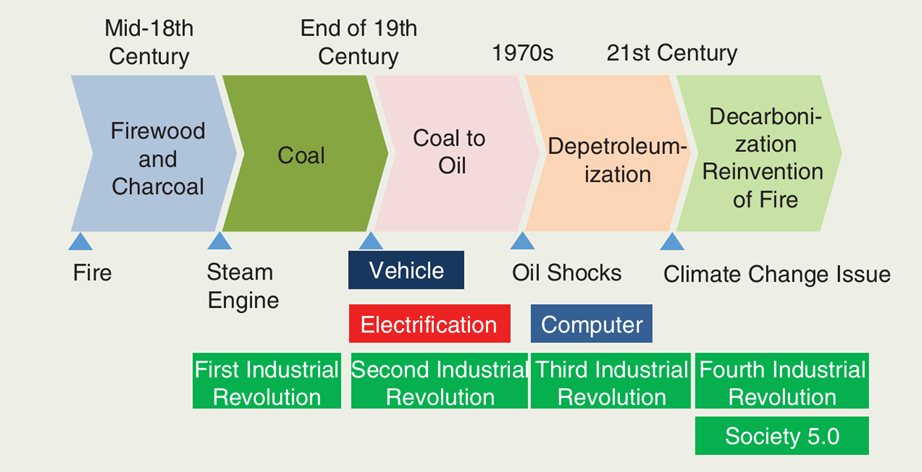 Mid-18th Century

End of 19th Century

1970s

21st Century

Firewood and Charcoal

Coal

Coal to Oil

Depetroleumization

Decarbonization Reinvention of Fire

Fire

Steam Engine

Vehicle

Oil Shocks

Climate Change Issue

Electrification

Computer

First Industrial Revolution

Second Industrial Revolution

Third Industrial Revolution

Fourth Industrial Revolution

Society 5.0